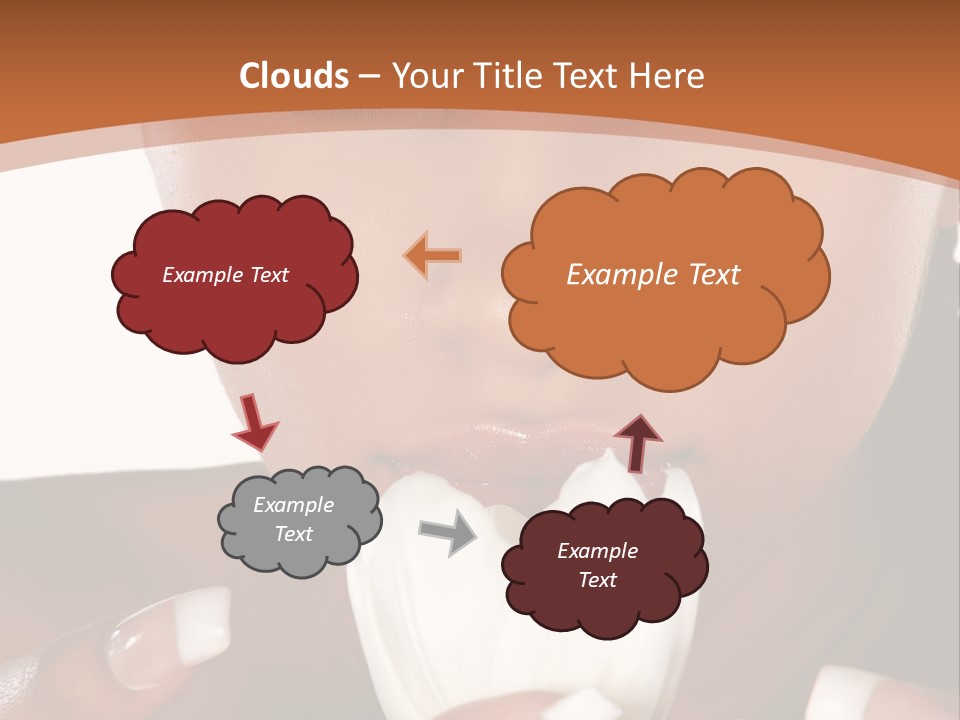 Clouds – Your Title Text Here

Example Text

Example Text

Example Text

Example Text